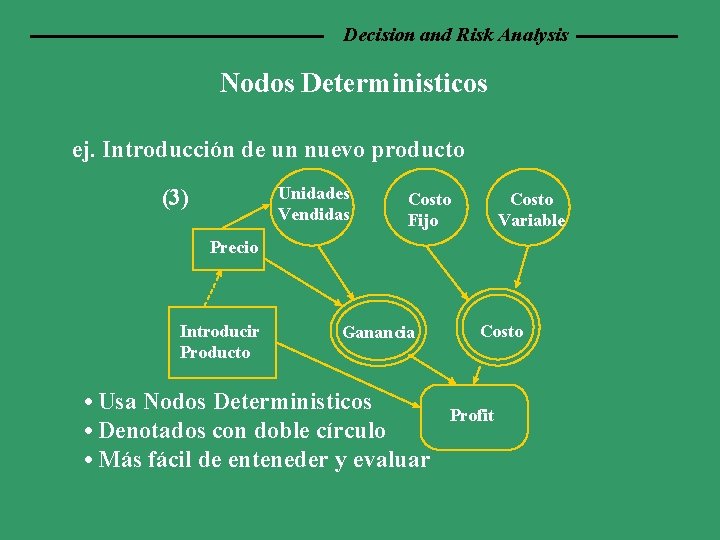 Decision and Risk Analysis

Nodos Deterministicos

ej. Introducción de un nuevo producto

(3)

Unidades Vendidas

Costo Fijo

Costo Variable

Precio

Introducir Producto

Ganancia

Costo

Profit

• Usa Nodos Deterministicos
• Denotados con doble círculo
• Más fácil de enteneder y evaluar